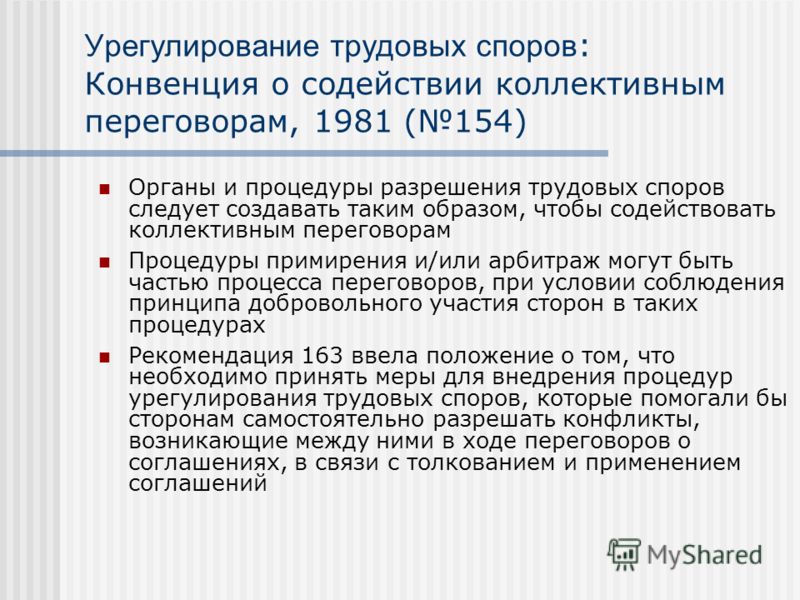 Урегулирование трудовых споров: Конвенция о содействии коллективным переговорам, 1981 (№154)

Органы и процедуры разрешения трудовых споров следует создавать таким образом, чтобы содействовать коллективным переговорам

Процедуры примирения и/или арбитраж могут быть частью процесса переговоров, при условии соблюдения принципа добровольного участия сторон в таких процедурах

Рекомендация 163 ввела положение о том, что необходимо принять меры для внедрения процедур урегулирования трудовых споров, которые помогали бы сторонам самостоятельно разрешать конфликты, возникающие между ними в ходе переговоров о соглашениях, в связи с толкованием и применением соглашений

MyShared